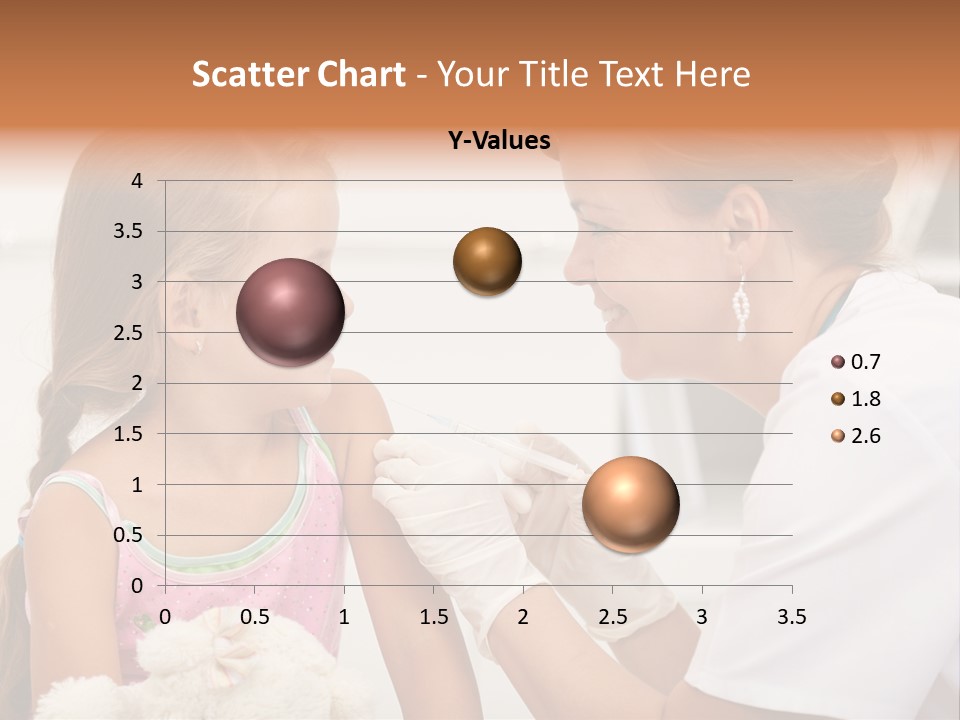 Scatter Chart - Your Title Text Here

Y-Values

4
3.5
3
2.5
2
1.5
1
0.5
0

0 0.5 1 1.5 2 2.5 3 3.5

0.7
1.8
2.6